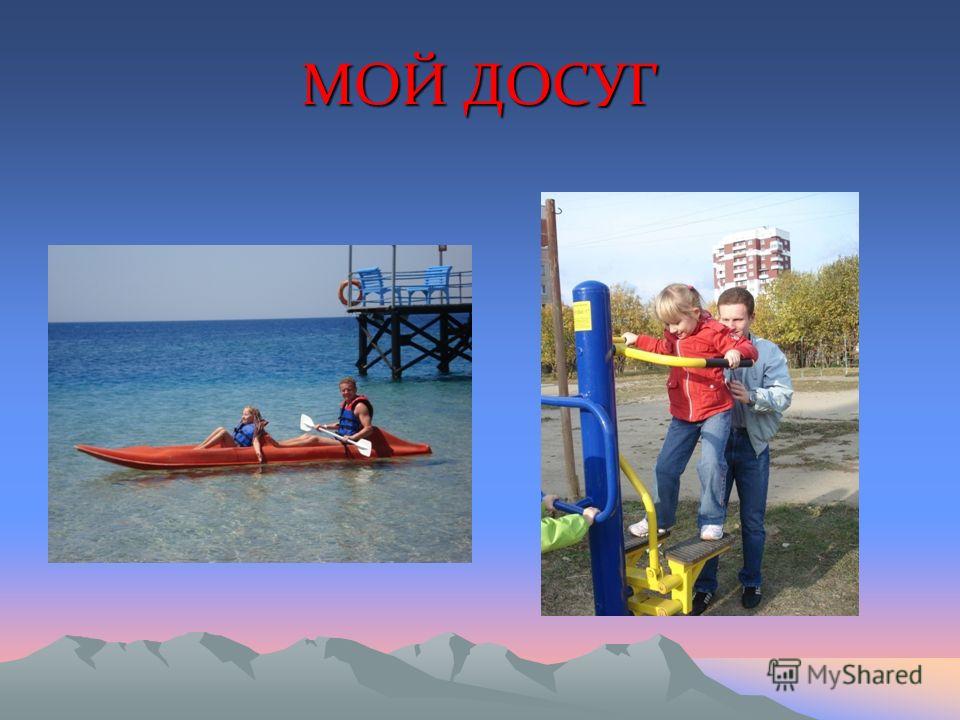 МОЙ ДОСУГ

MyShared